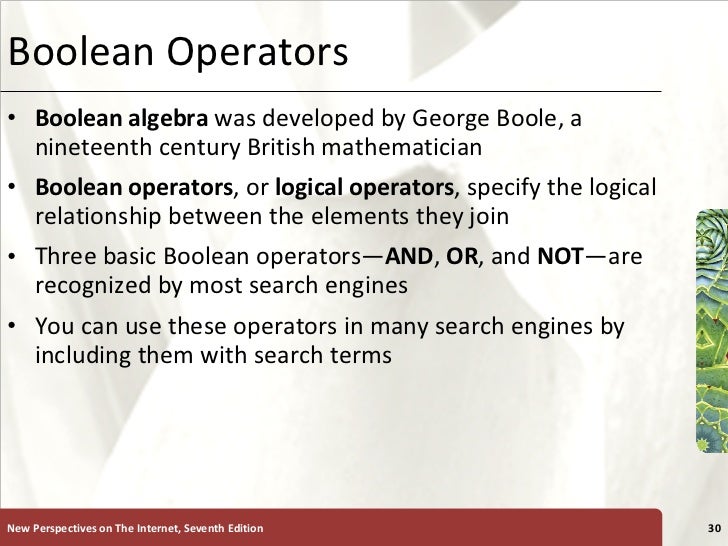 Boolean Operators

• Boolean algebra was developed by George Boole, a nineteenth century British mathematician

• Boolean operators, or logical operators, specify the logical relationship between the elements they join

• Three basic Boolean operators—AND, OR, and NOT—are recognized by most search engines

• You can use these operators in many search engines by including them with search terms

New Perspectives on The Internet, Seventh Edition

30